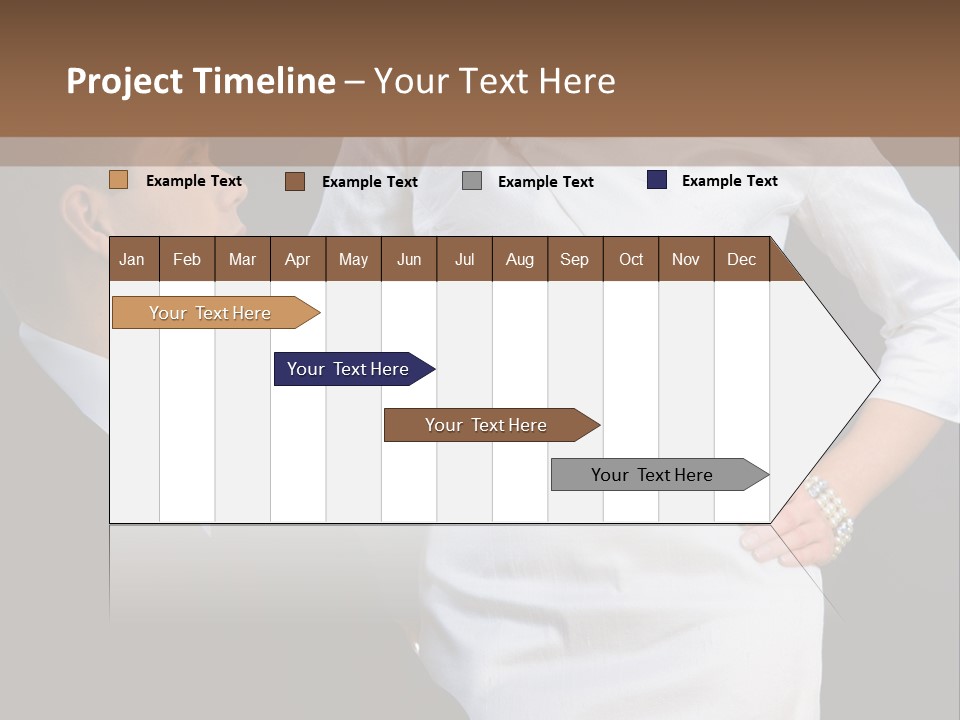 Project Timeline – Your Text Here

Example Text Example Text Example Text Example Text

| Jan | Feb | Mar | Apr | May | Jun | Jul | Aug | Sep | Oct | Nov | Dec |
|---|---|---|---|---|---|---|---|---|---|---|---|

Your Text Here

Your Text Here

Your Text Here

Your Text Here